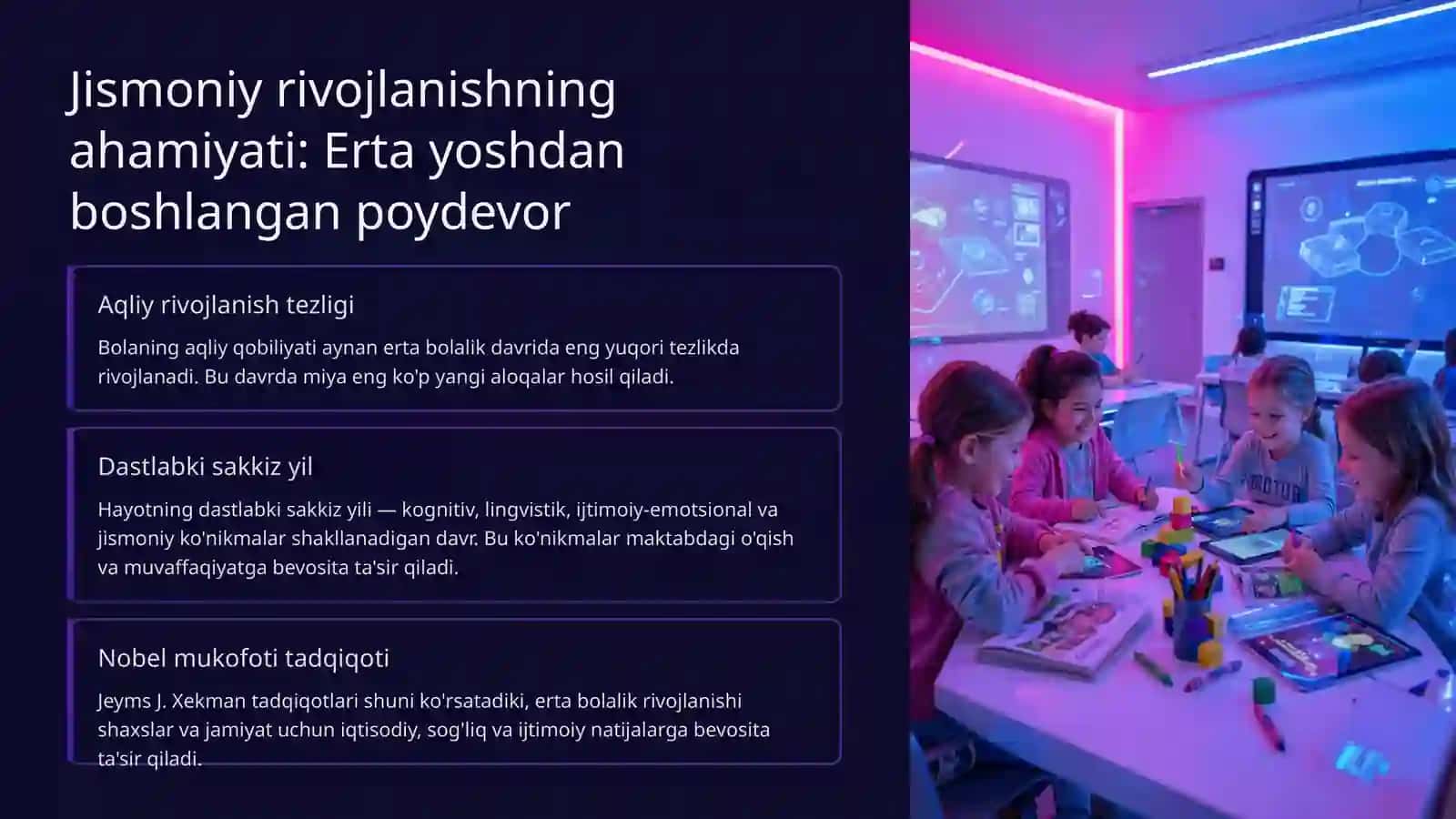 Jismoniy rivojlanishning ahamiyati: Erta yoshdan boshlangan poydevor

Aqliy rivojlanish tezligi

Bolaning aqliy qobiliyati aynan erta bolalik davrida eng yuqori tezlikda rivojlanadi. Bu davrda miya eng ko'p yangi aloqalar hosil qiladi.

Dastlabki sakkiz yil

Hayotning dastlabki sakkiz yili — kognitiv, lingvistik, ijtimoiy-emotsional va jismoniy ko'nikmalar shakllanadigan davr. Bu ko'nikmalar maktabdagi o'qish va muvaffaqiyatga bevosita ta'sir qiladi.

Nobel mukofoti tadqiqoti

Jeyms J. Xekman tadqiqotlari shuni ko'rsatadiki, erta bolalik rivojlanishi shaxslar va jamiyat uchun iqtisodiy, sog'liq va ijtimoiy natijalarga bevosita ta'sir qiladi.